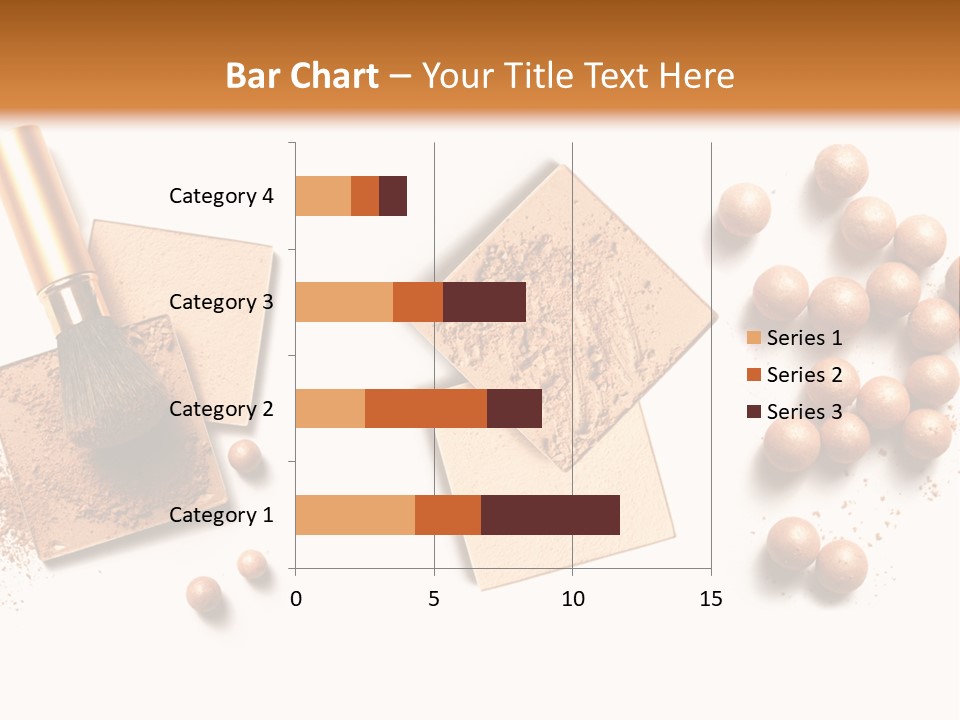 Bar Chart – Your Title Text Here

Category 4
Category 3
Category 2
Category 1

0
5
10
15

Series 1
Series 2
Series 3